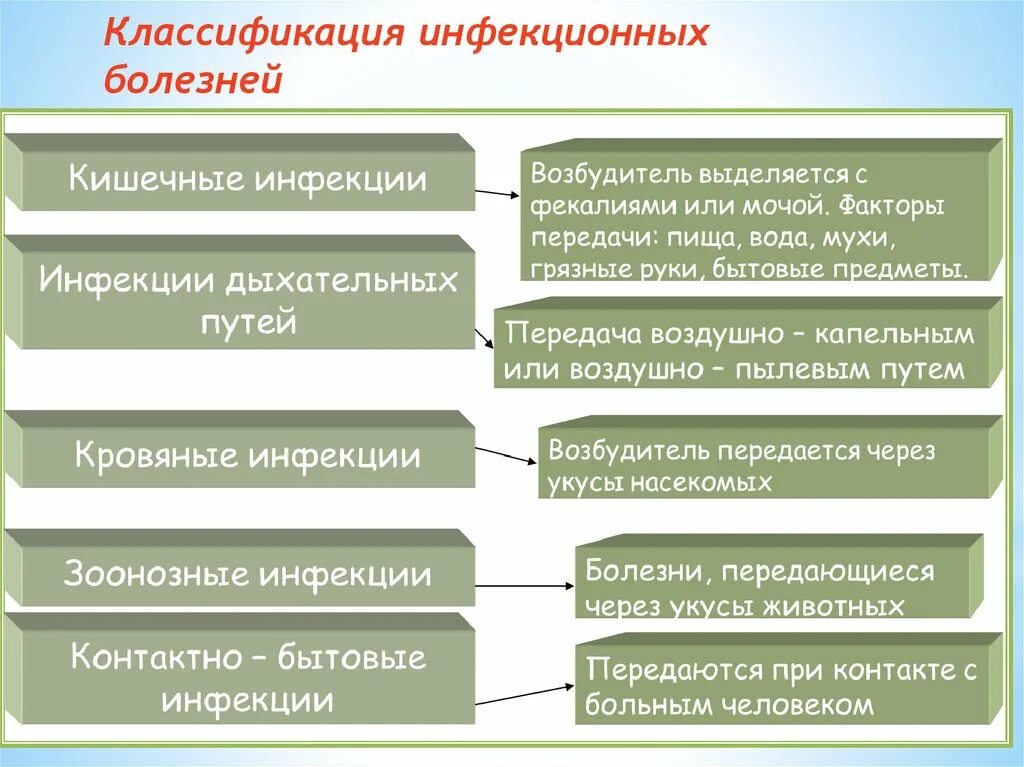 Классификация инфекционных болезней

Кишечные инфекции

Возбудитель выделяется с фекалиями или мочой. Факторы передачи: пища, вода, мухи, грязные руки, бытовые предметы.

Инфекции дыхательных путей

Передача воздушно – капельным или воздушно – пылевым путем

Кровяные инфекции

Возбудитель передается через укусы насекомых

Зоонозные инфекции

Болезни, передающиеся через укусы животных

Контактно – бытовые инфекции

Передаются при контакте с больным человеком